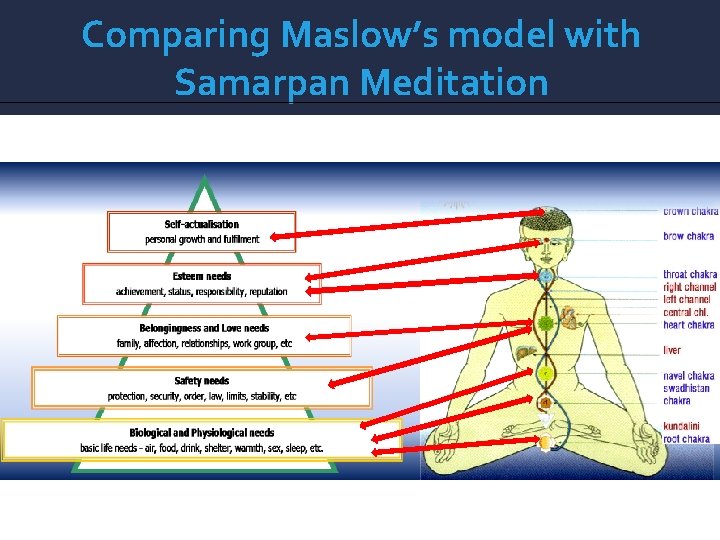 Comparing Maslow's model with Samarpan Meditation

Self-actualisation
personal growth and fulfilment

Esteem needs
achievement, status, responsibility, reputation

Belongingness and Love needs
family, affection, relationships, work group, etc

Safety needs
protection, security, order, law, limits, stability, etc

Biological and Physiological needs
basic life needs - air, food, drink, shelter, warmth, sex, sleep, etc.

crown chakra
brow chakra
throat chakra
right channel
left channel
central chl.
heart chakra
liver
navel chakra
swadhistan chakra
kundalini
root chakra